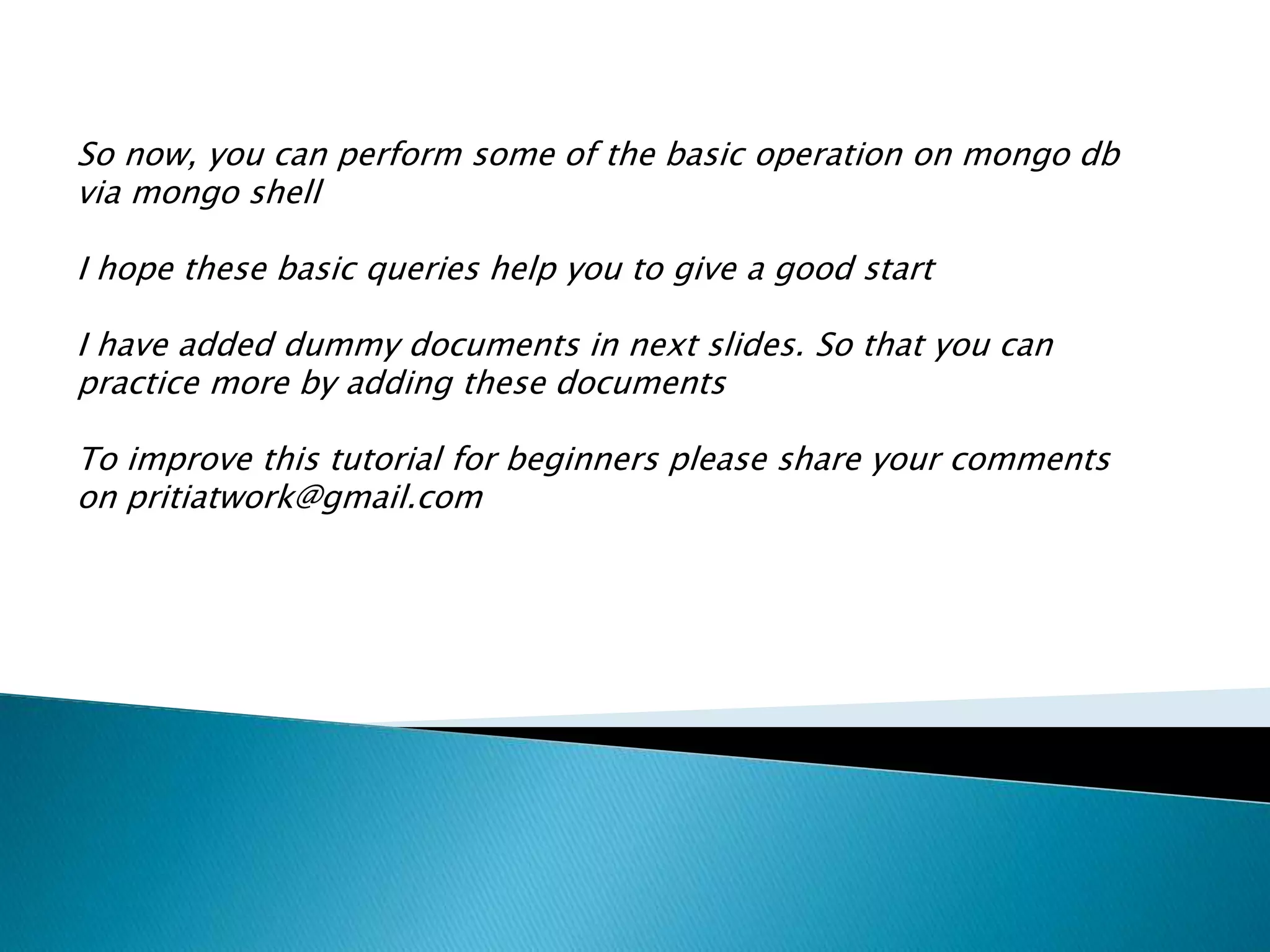 So now, you can perform some of the basic operation on mongo db via mongo shell

I hope these basic queries help you to give a good start

I have added dummy documents in next slides. So that you can practice more by adding these documents

To improve this tutorial for beginners please share your comments on pritiatwork@gmail.com